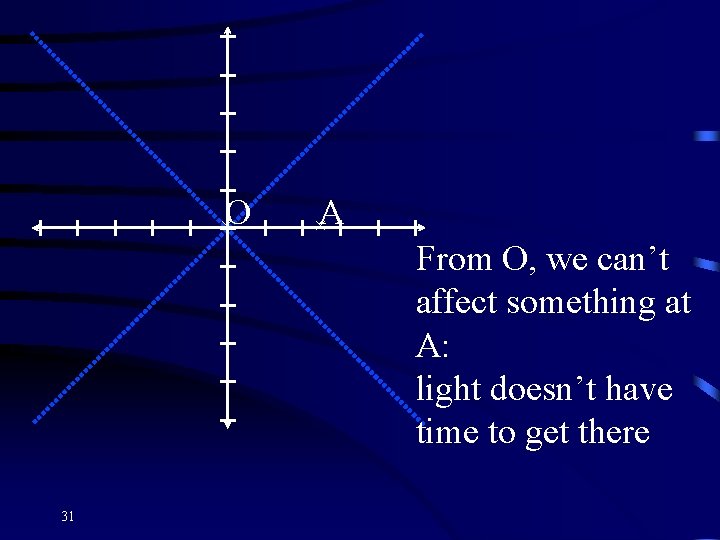 O A

From O, we can’t affect something at A:
light doesn’t have time to get there

31